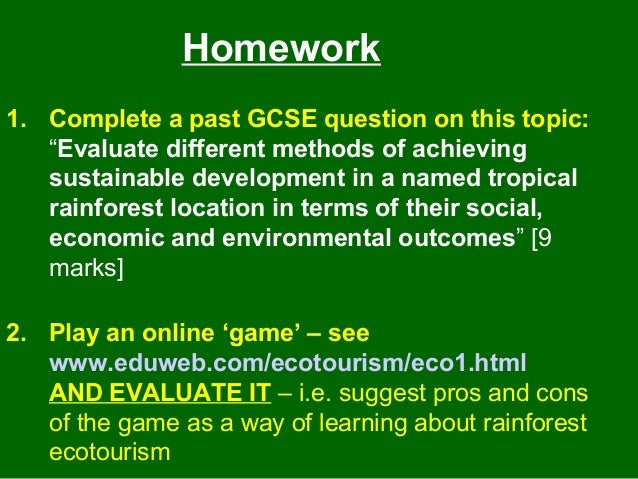 Homework

1. Complete a past GCSE question on this topic: “Evaluate different methods of achieving sustainable development in a named tropical rainforest location in terms of their social, economic and environmental outcomes” [9 marks]

2. Play an online ‘game’ – see www.eduweb.com/ecotourism/eco1.html AND EVALUATE IT – i.e. suggest pros and cons of the game as a way of learning about rainforest ecotourism